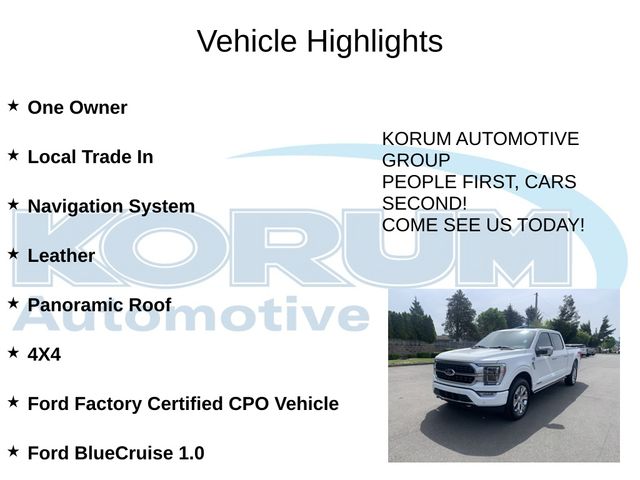 Vehicle Highlights

★ One Owner

★ Local Trade In

★ Navigation System

★ Leather

★ Panoramic Roof

★ 4X4

★ Ford Factory Certified CPO Vehicle

★ Ford BlueCruise 1.0

KORUM AUTOMOTIVE GROUP
PEOPLE FIRST, CARS SECOND!
COME SEE US TODAY!

KORUM
Automotive